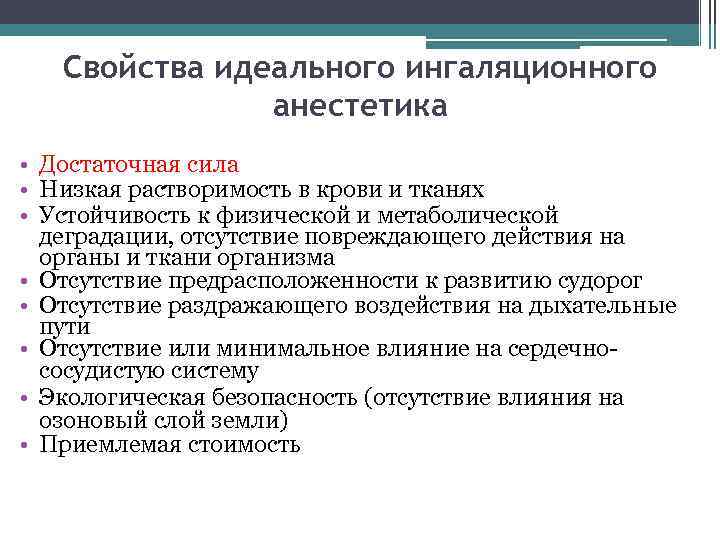 Свойства идеального ингаляционного анестетика

• Достаточная сила
• Низкая растворимость в крови и тканях
• Устойчивость к физической и метаболической деградации, отсутствие повреждающего действия на органы и ткани организма
• Отсутствие предрасположенности к развитию судорог
• Отсутствие раздражающего воздействия на дыхательные пути
• Отсутствие или минимальное влияние на сердечно-сосудистую систему
• Экологическая безопасность (отсутствие влияния на озоновый слой земли)
• Приемлемая стоимость